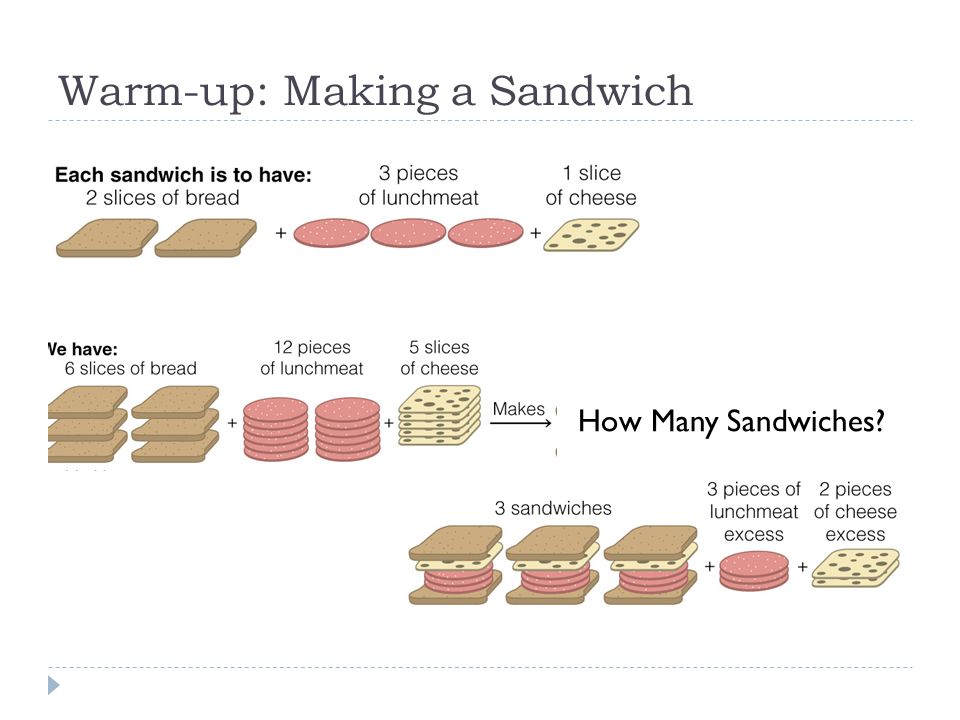 Warm-up: Making a Sandwich

Each sandwich is to have:
2 slices of bread + 3 pieces of lunchmeat + 1 slice of cheese

We have:
6 slices of bread + 12 pieces of lunchmeat + 5 slices of cheese Makes

How Many Sandwiches?

3 sandwiches + 3 pieces of lunchmeat excess + 2 pieces of cheese excess